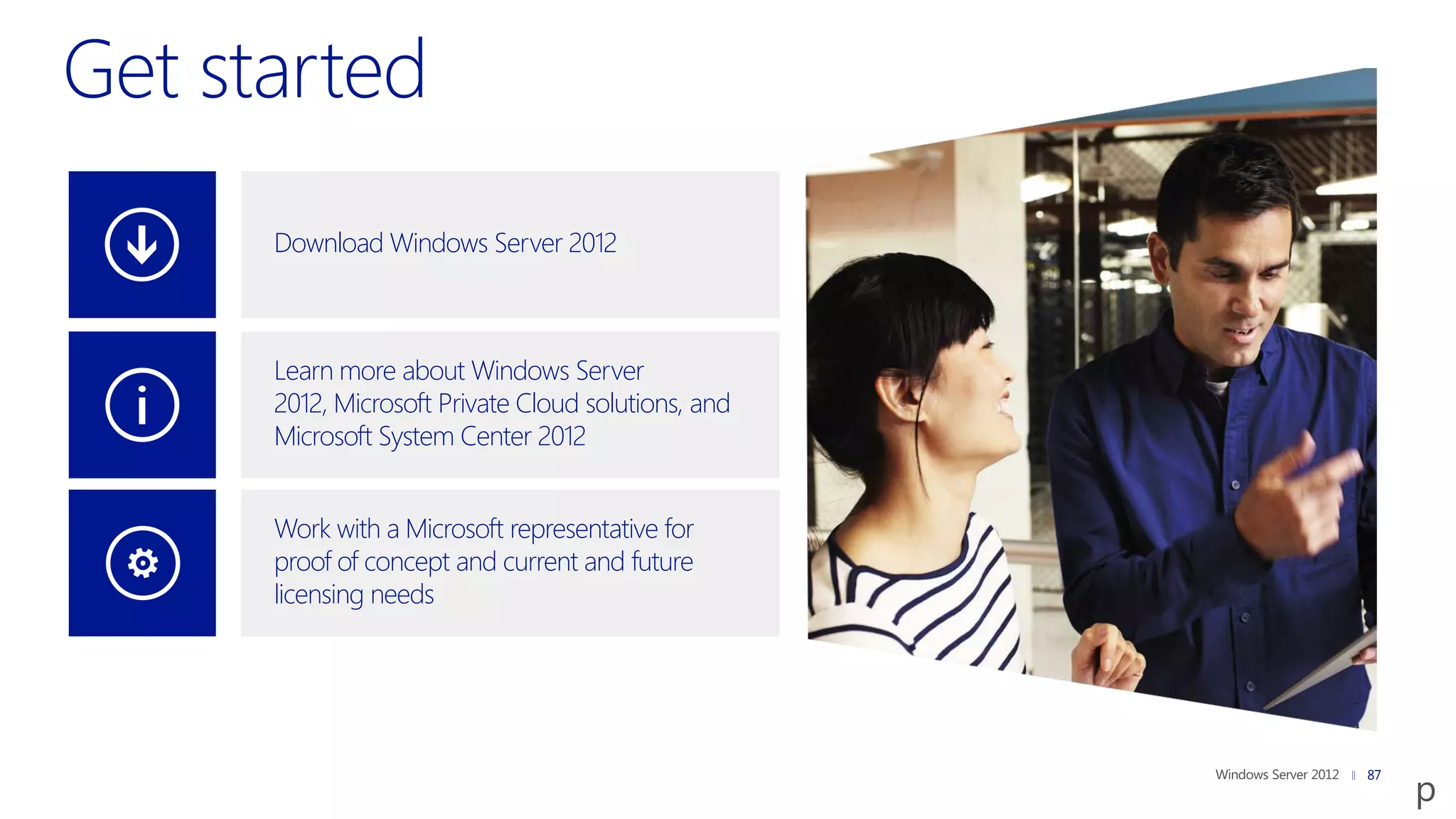 Get started

Download Windows Server 2012

Learn more about Windows Server 2012, Microsoft Private Cloud solutions, and Microsoft System Center 2012

Work with a Microsoft representative for proof of concept and current and future licensing needs

Windows Server 2012 || 87

p